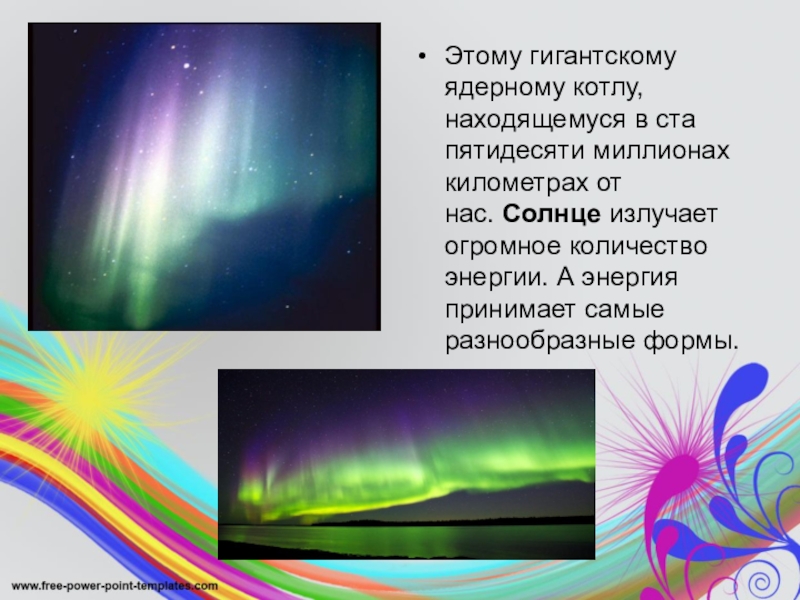 • Этому гигантскому ядерному котлу, находящемуся в ста пятидесяти миллионах километрах от нас. Солнце излучает огромное количество энергии. А энергия принимает самые разнообразные формы.

www.free-power-point-templates.com